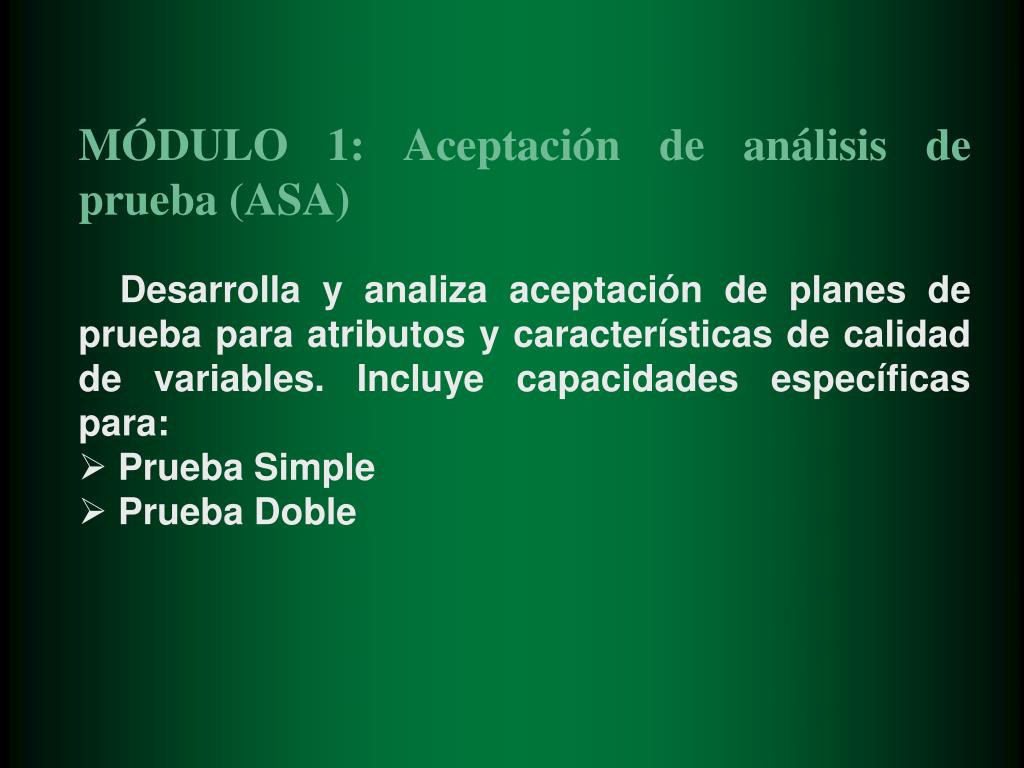 MÓDULO 1: Aceptación de análisis de prueba (ASA)

Desarrolla y analiza aceptación de planes de prueba para atributos y características de calidad de variables. Incluye capacidades específicas para:
➢ Prueba Simple
➢ Prueba Doble